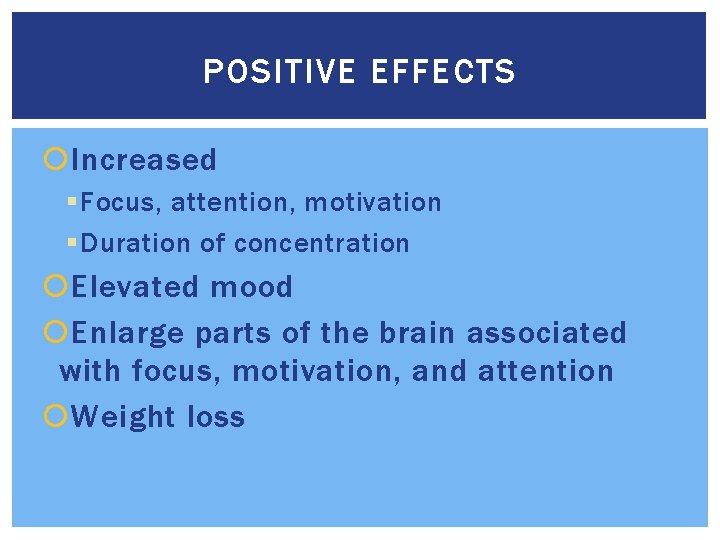 POSITIVE EFFECTS

Increased
Focus, attention, motivation
Duration of concentration

Elevated mood

Enlarge parts of the brain associated with focus, motivation, and attention

Weight loss